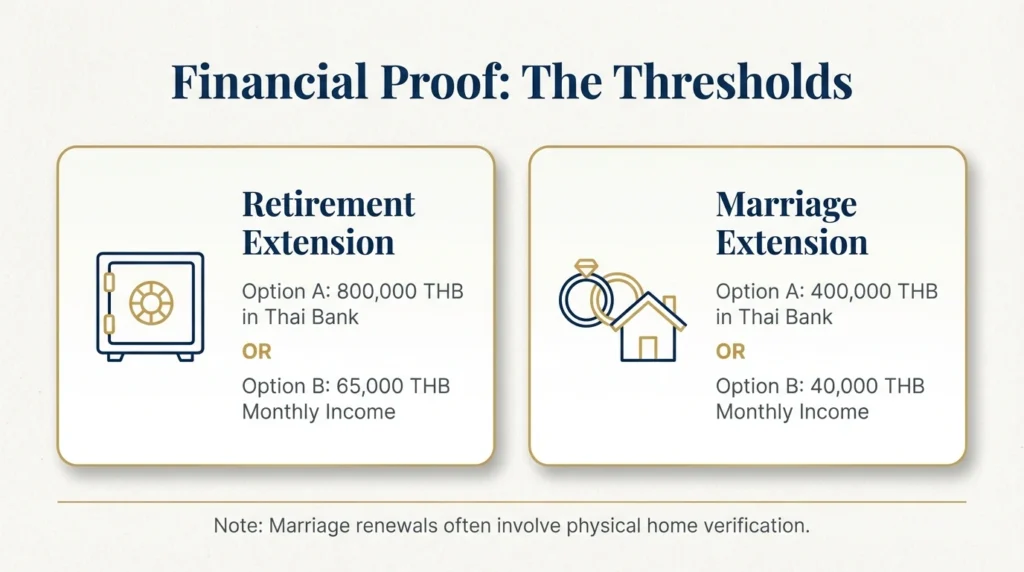 Financial Proof: The Thresholds

Retirement Extension

Option A: 800,000 THB in Thai Bank

OR

Option B: 65,000 THB Monthly Income

Marriage Extension

Option A: 400,000 THB in Thai Bank

OR

Option B: 40,000 THB Monthly Income

Note: Marriage renewals often involve physical home verification.